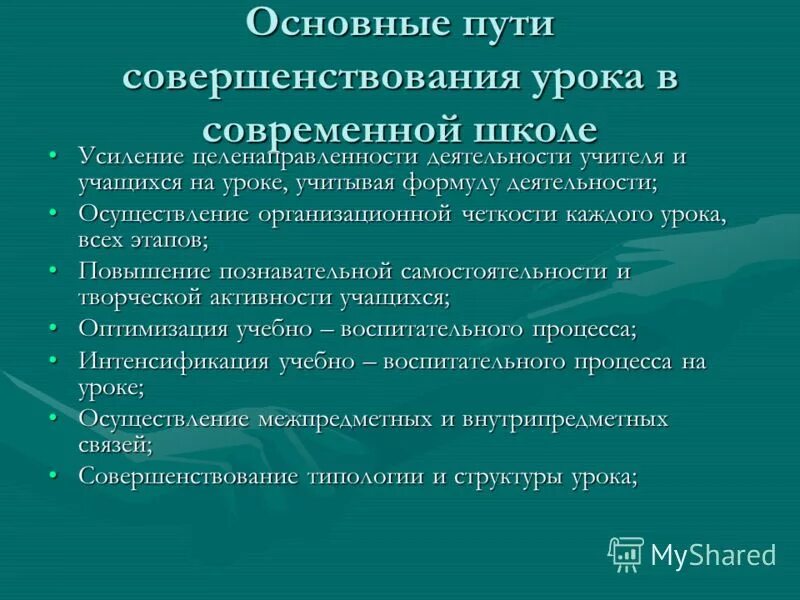 Основные пути совершенствования урока в современной школе

• Усиление целенаправленности деятельности учителя и учащихся на уроке, учитывая формулу деятельности;
• Осуществление организационной четкости каждого урока, всех этапов;
• Повышение познавательной самостоятельности и творческой активности учащихся;
• Оптимизация учебно – воспитательного процесса;
• Интенсификация учебно – воспитательного процесса на уроке;
• Осуществление межпредметных и внутрипредметных связей;
• Совершенствование типологии и структуры урока;

MyShared